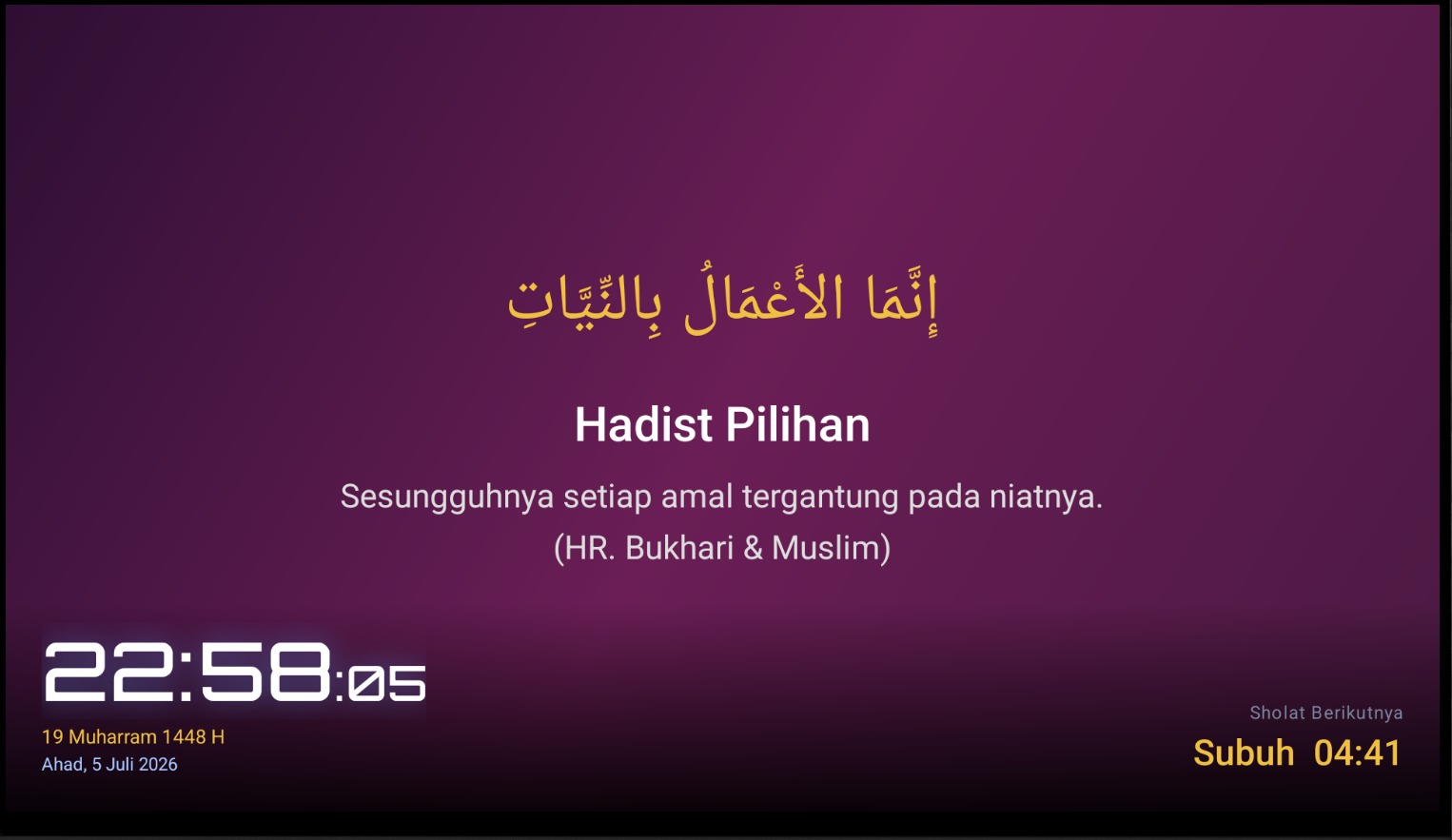 إِنَّمَا الأَعْمَالُ بِالنِّيَّاتِ

Hadist Pilihan

Sesungguhnya setiap amal tergantung pada niatnya.
(HR. Bukhari & Muslim)

22:58:05
19 Muharram 1448 H
Ahad, 5 Juli 2026

Sholat Berikutnya
Subuh 04:41